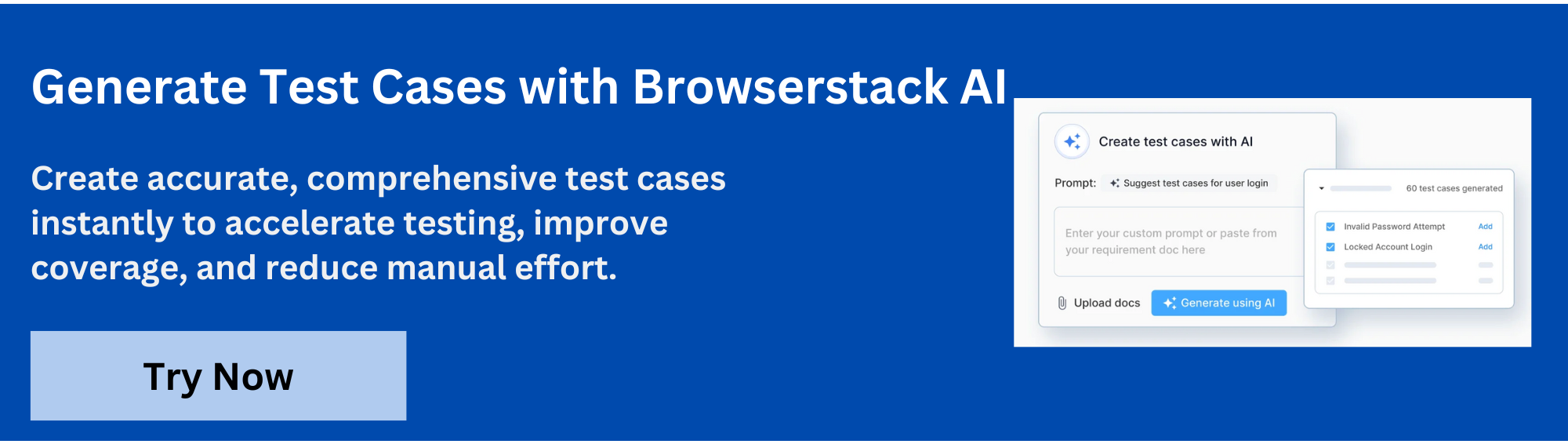 Generate Test Cases with Browserstack AI

Create accurate, comprehensive test cases instantly to accelerate testing, improve coverage, and reduce manual effort.

Try Now

Create test cases with AI

Prompt: Suggest test cases for user login

Enter your custom prompt or paste from your requirement doc here

Upload docs Generate using AI

60 test cases generated

Invalid Password Attempt Add

Locked Account Login Add